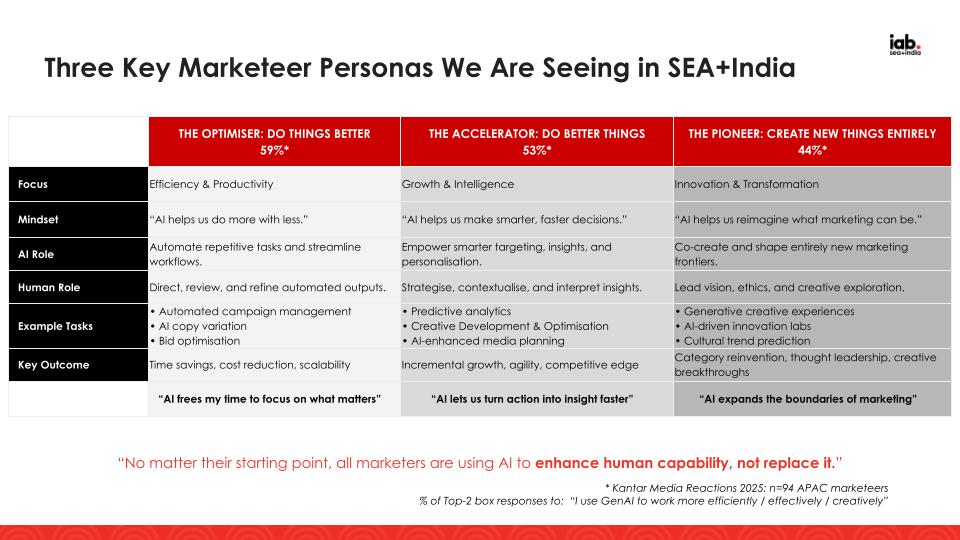 iab. sea+india

Three Key Marketeer Personas We Are Seeing in SEA+India

| | THE OPTIMISER: DO THINGS BETTER 59%* | THE ACCELERATOR: DO BETTER THINGS 53%* | THE PIONEER: CREATE NEW THINGS ENTIRELY 44%* |
|---|---|---|---|
| Focus | Efficiency & Productivity | Growth & Intelligence | Innovation & Transformation |
| Mindset | "AI helps us do more with less." | "AI helps us make smarter, faster decisions." | "AI helps us reimagine what marketing can be." |
| AI Role | Automate repetitive tasks and streamline workflows. | Empower smarter targeting, insights, and personalisation. | Co-create and shape entirely new marketing frontiers. |
| Human Role | Direct, review, and refine automated outputs. | Strategise, contextualise, and interpret insights. | Lead vision, ethics, and creative exploration. |
| Example Tasks | • Automated campaign management • AI copy variation • Bid optimisation | • Predictive analytics • Creative Development & Optimisation • AI-enhanced media planning | • Generative creative experiences • AI-driven innovation labs • Cultural trend prediction |
| Key Outcome | Time savings, cost reduction, scalability | Incremental growth, agility, competitive edge | Category reinvention, thought leadership, creative breakthroughs |
| | "AI frees my time to focus on what matters" | "AI lets us turn action into insight faster" | "AI expands the boundaries of marketing" |

"No matter their starting point, all marketers are using AI to enhance human capability, not replace it."

* Kantar Media Reactions 2025; n=94 APAC marketeers
% of Top-2 box responses to: "I use GenAI to work more efficiently / effectively / creatively"